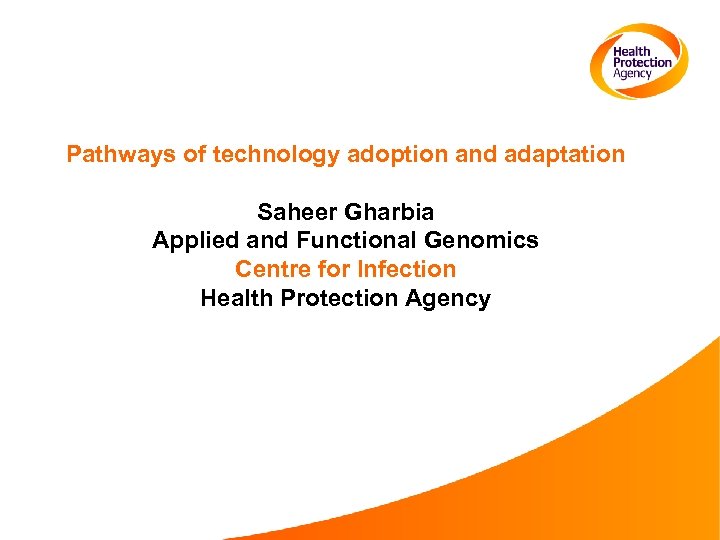 Health Protection Agency

Pathways of technology adoption and adaptation

Saheer Gharbia
Applied and Functional Genomics
Centre for Infection
Health Protection Agency